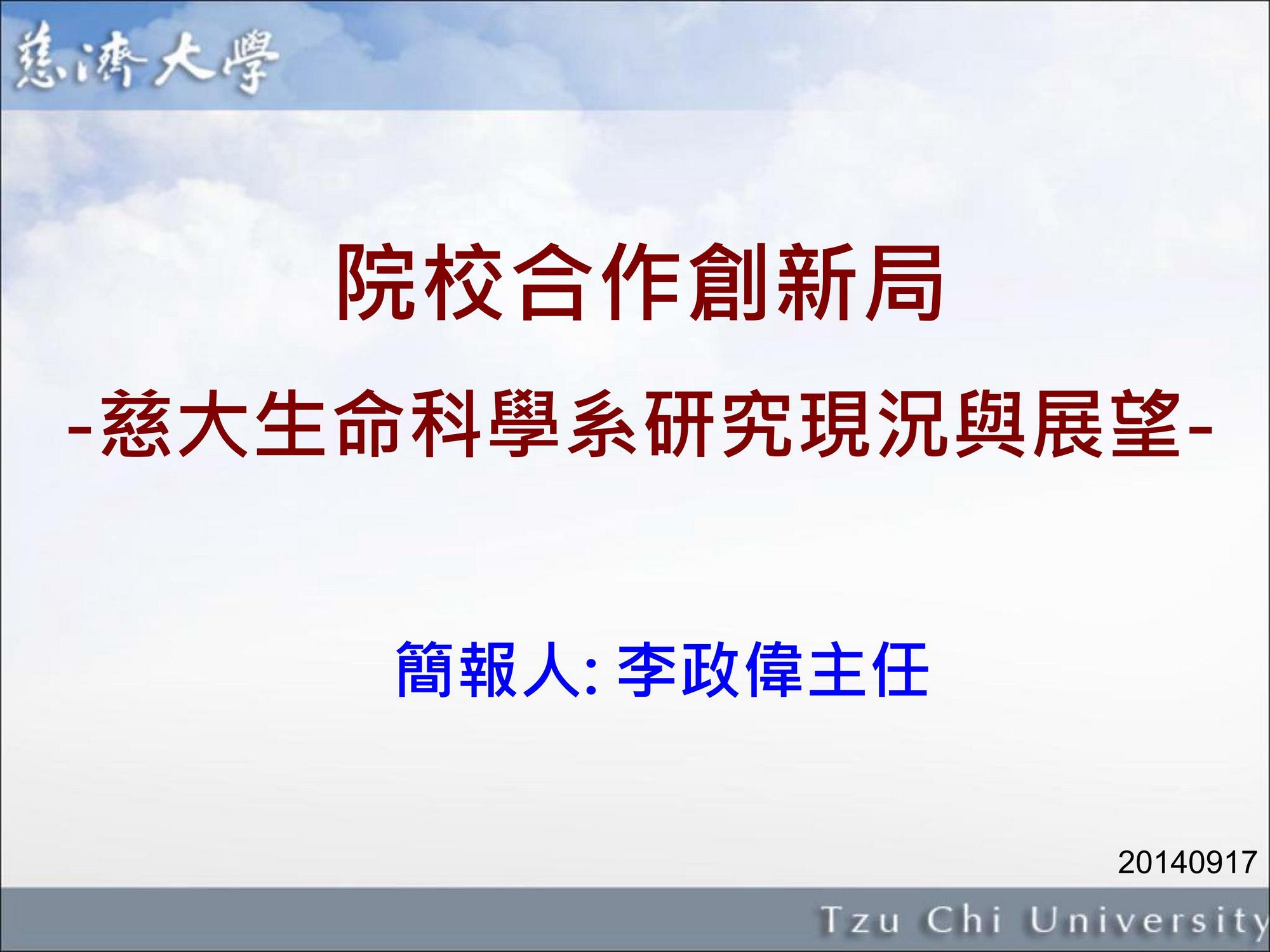 慈濟大學

院校合作創新局

-慈大生命科學系研究現況與展望-

簡報人: 李政偉主任

20140917

Tzu Chi University